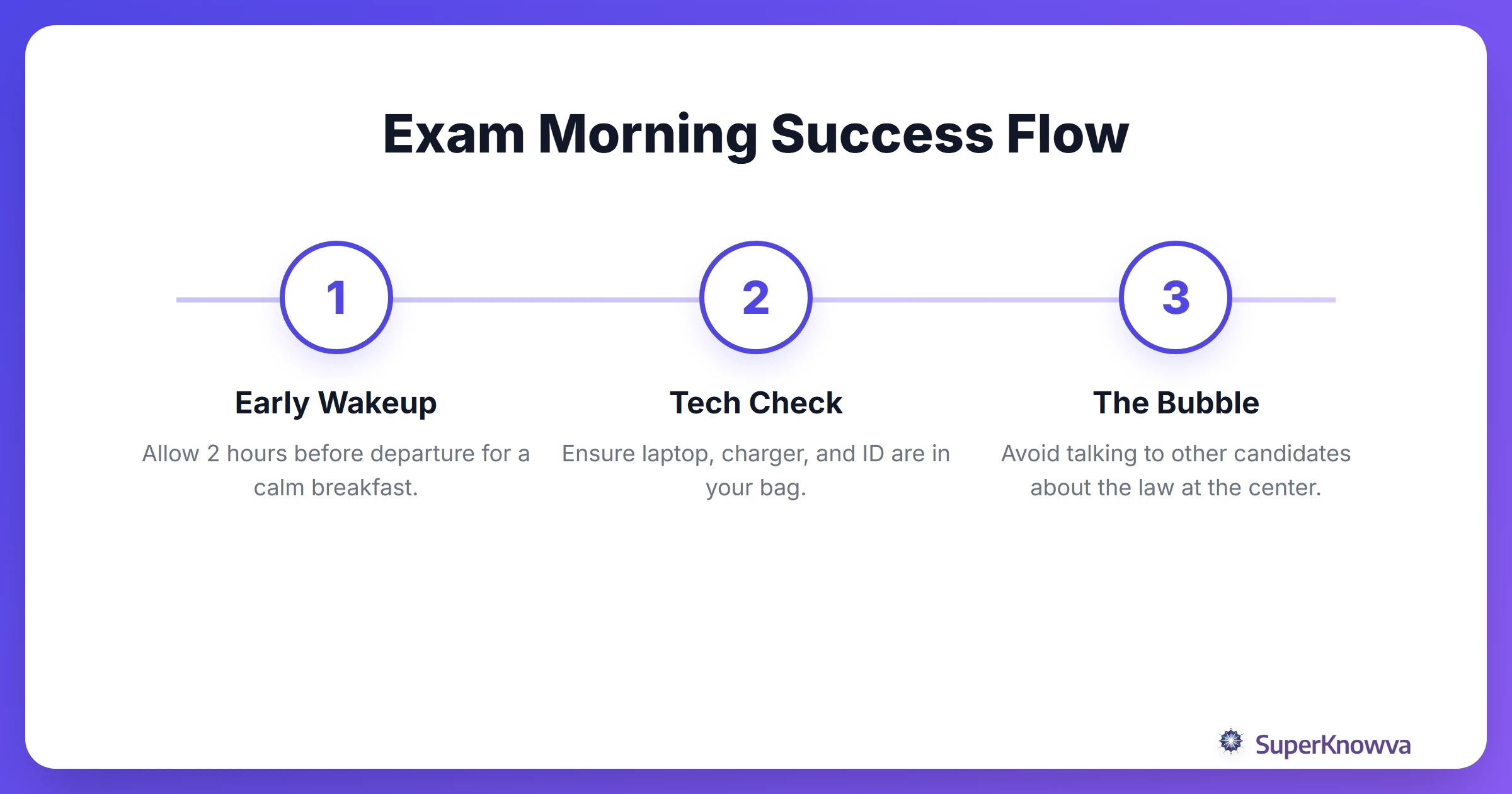 Exam Morning Success Flow

1

Early Wakeup

Allow 2 hours before departure for a calm breakfast.

2

Tech Check

Ensure laptop, charger, and ID are in your bag.

3

The Bubble

Avoid talking to other candidates about the law at the center.

SuperKnowva